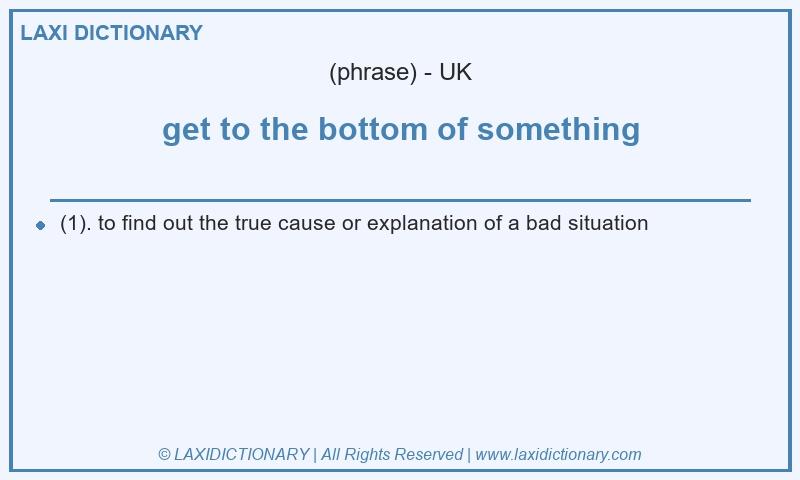 LAXI DICTIONARY

(phrase) - UK

get to the bottom of something

(1). to find out the true cause or explanation of a bad situation

© LAXIDICTIONARY | All Rights Reserved | www.laxidictionary.com